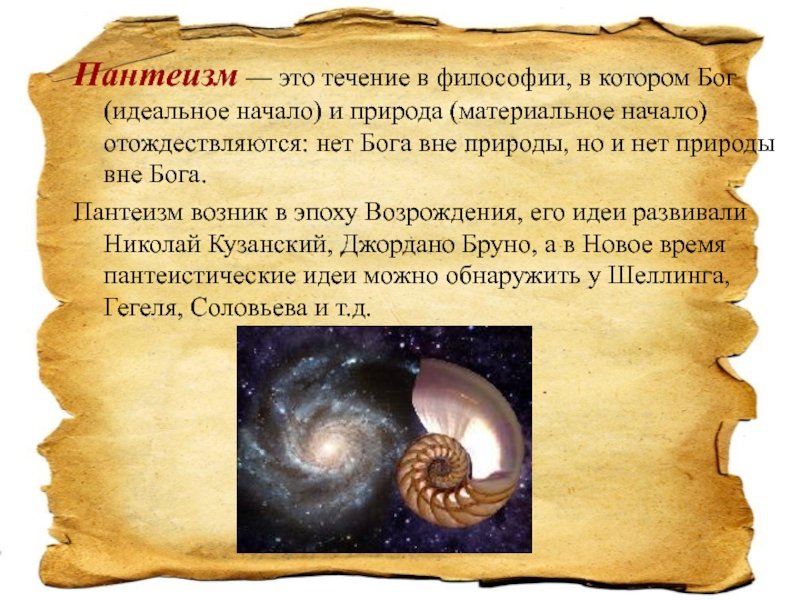 Пантеизм — это течение в философии, в котором Бог (идеальное начало) и природа (материальное начало) отождествляются: нет Бога вне природы, но и нет природы вне Бога.

Пантеизм возник в эпоху Возрождения, его идеи развивали Николай Кузанский, Джордано Бруно, а в Новое время пантеистические идеи можно обнаружить у Шеллинга, Гегеля, Соловьева и т.д.